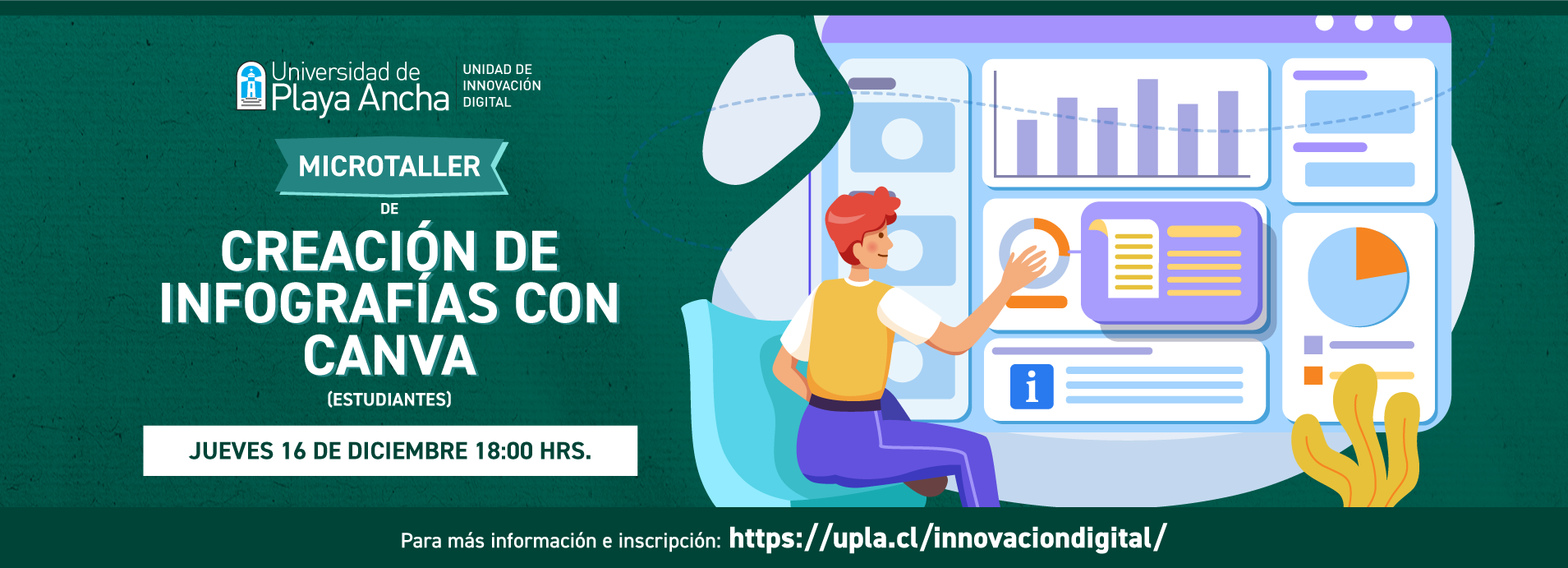 Universidad de Playa Ancha

UNIDAD DE INNOVACIÓN DIGITAL

MICROTALLER

DE

CREACIÓN DE INFOGRAFÍAS CON CANVA

(ESTUDIANTES)

JUEVES 16 DE DICIEMBRE 18:00 HRS.

i

Para más información e inscripción: https://upla.cl/innovaciondigital/